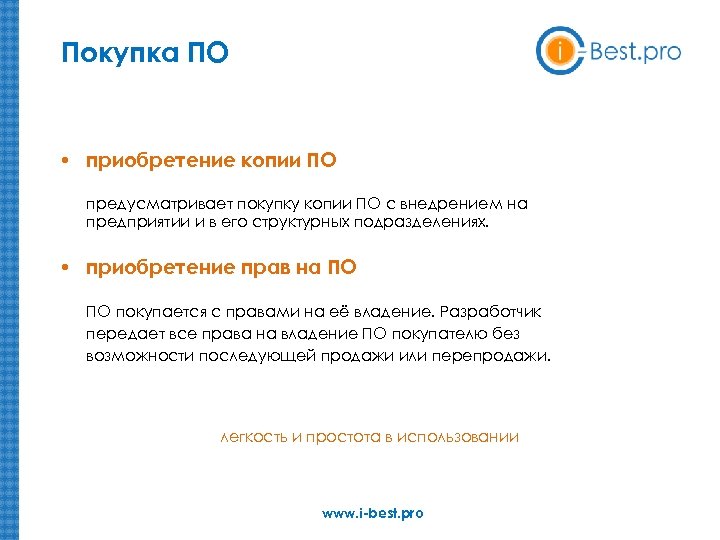 Покупка ПО

i-Best.pro

• приобретение копии ПО

предусматривает покупку копии ПО с внедрением на предприятии и в его структурных подразделениях.

• приобретение прав на ПО

ПО покупается с правами на её владение. Разработчик передает все права на владение ПО покупателю без возможности последующей продажи или перепродажи.

легкость и простота в использовании

www.i-best.pro